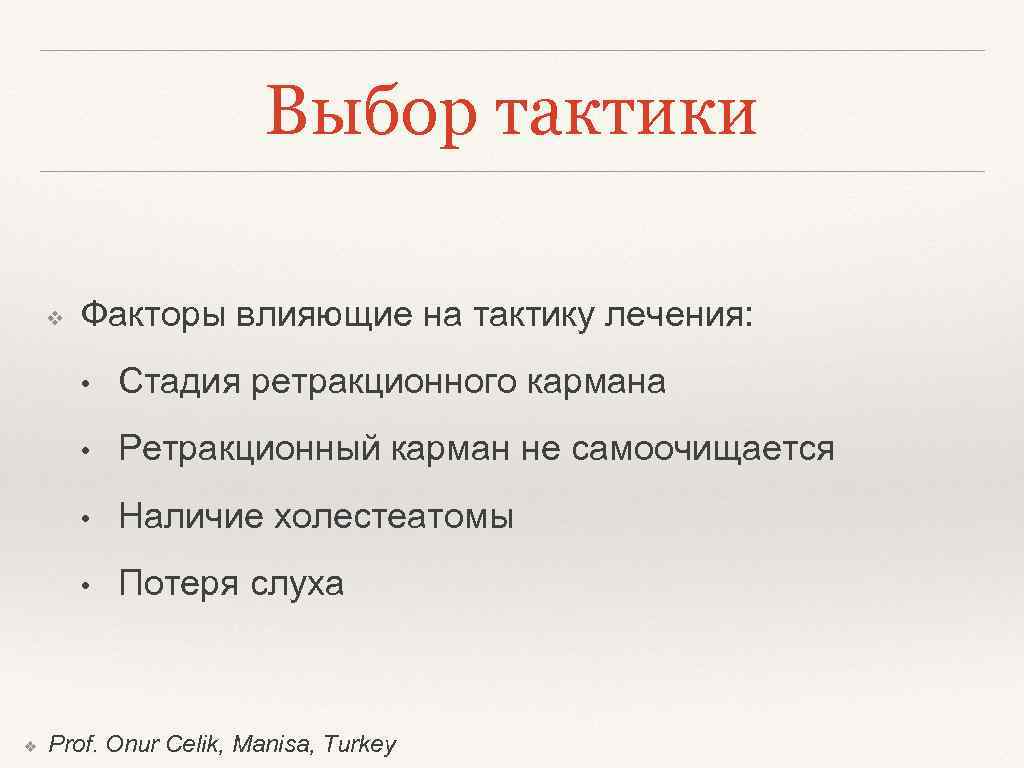 Выбор тактики

❖ Факторы влияющие на тактику лечения:

• Стадия ретракционного кармана

• Ретракционный карман не самоочищается

• Наличие холестеатомы

• Потеря слуха

❖ Prof. Onur Celik, Manisa, Turkey